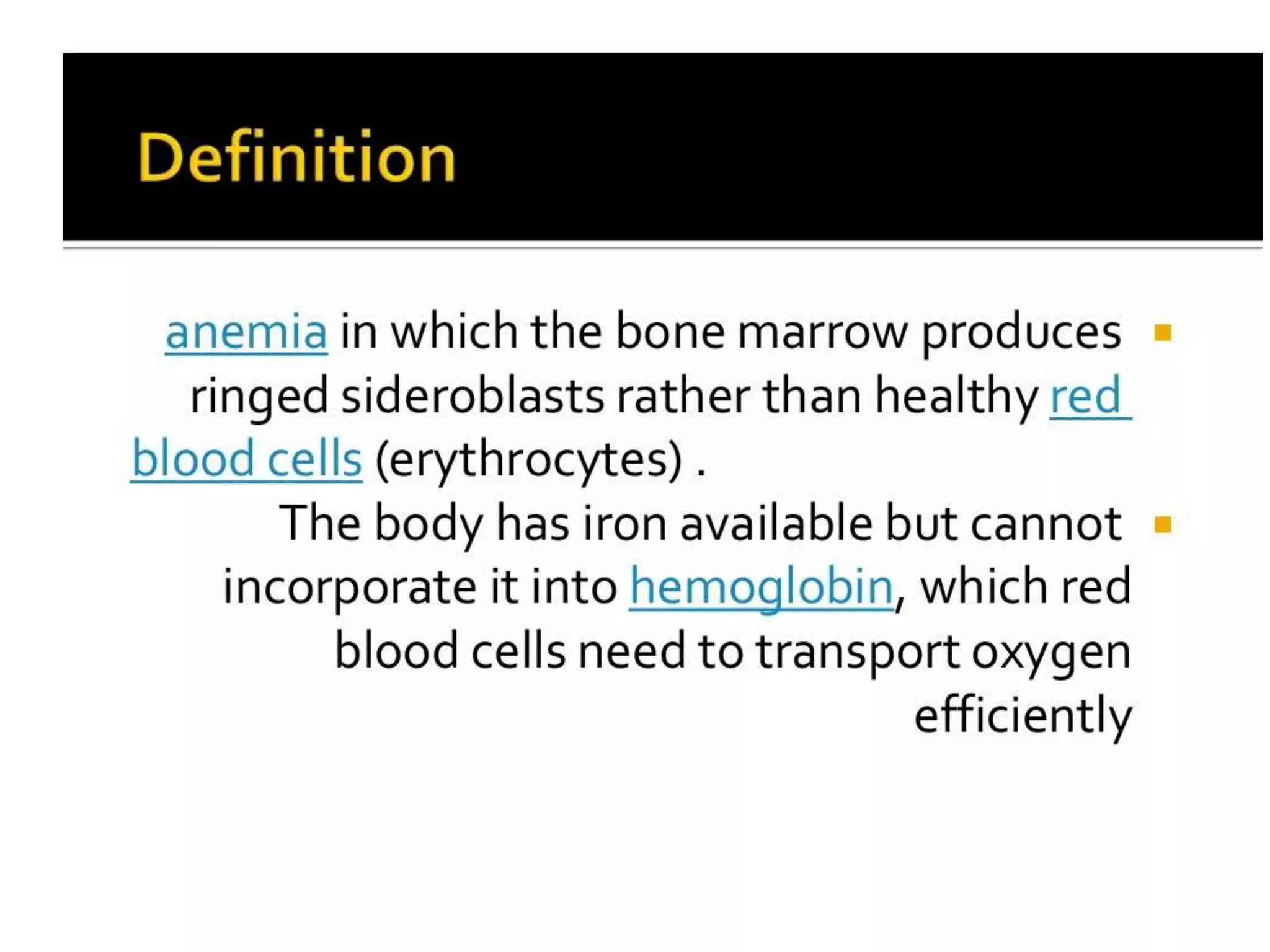 Definition

anemia in which the bone marrow produces ringed sideroblasts rather than healthy red blood cells (erythrocytes) .

The body has iron available but cannot incorporate it into hemoglobin, which red blood cells need to transport oxygen efficiently